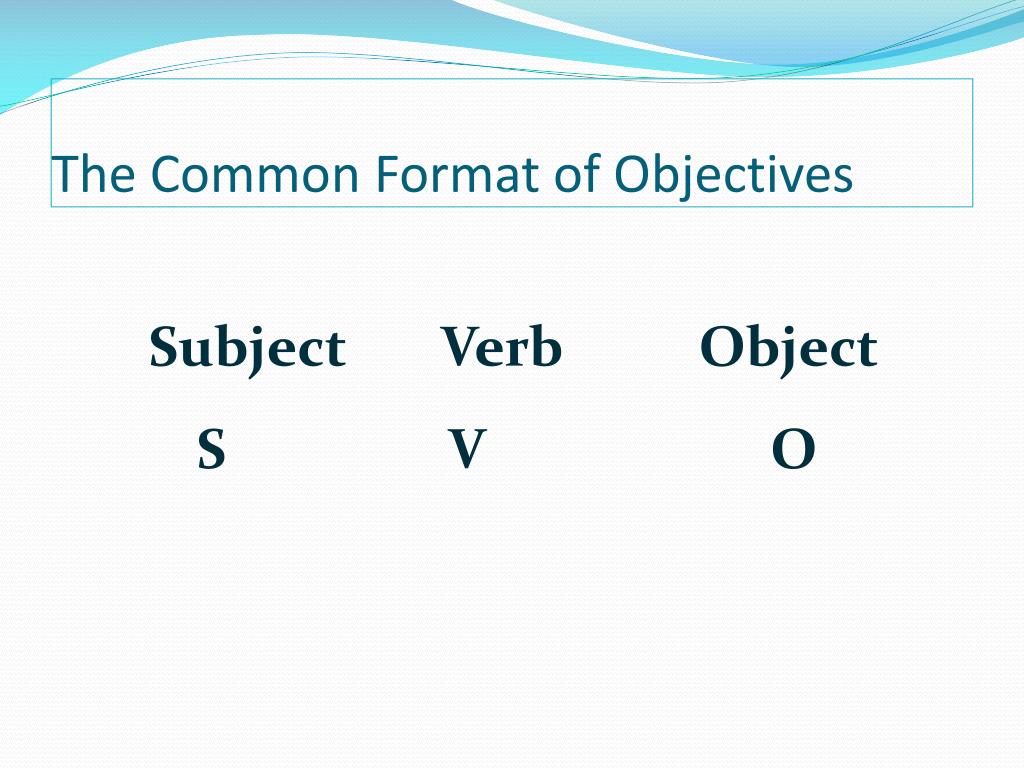 The Common Format of Objectives

Subject Verb Object
S V O